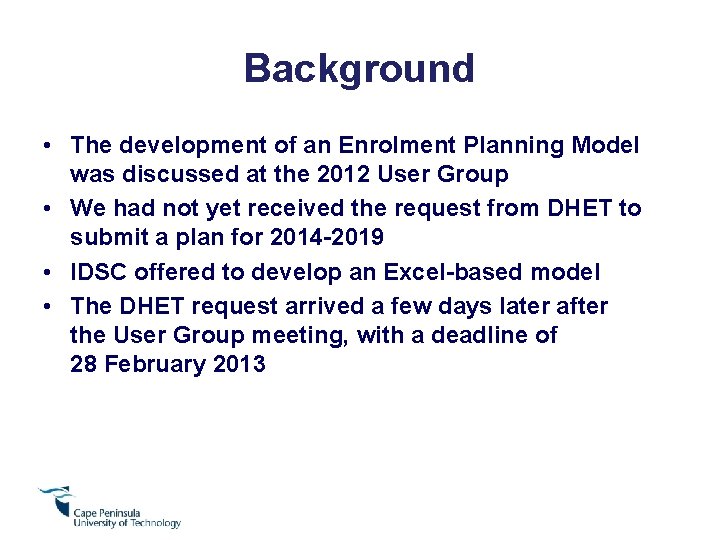 Background

• The development of an Enrolment Planning Model was discussed at the 2012 User Group
• We had not yet received the request from DHET to submit a plan for 2014-2019
• IDSC offered to develop an Excel-based model
• The DHET request arrived a few days later after the User Group meeting, with a deadline of 28 February 2013

Cape Peninsula University of Technology